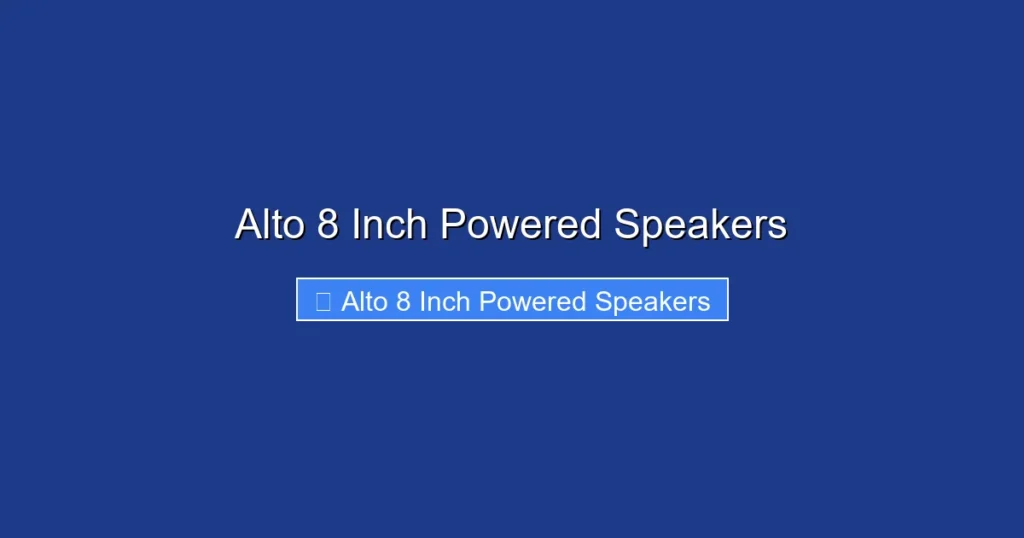 Alto 8 Inch Powered Speakers

Alto 8 Inch Powered Speakers